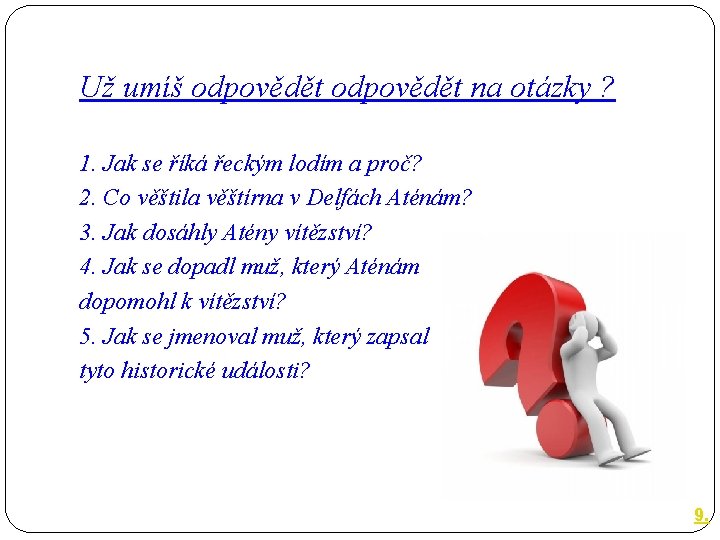 Už umíš odpovědět odpovědět na otázky ?

1. Jak se říká řeckým lodím a proč?
2. Co věštila věštírna v Delfách Aténám?
3. Jak dosáhly Atény vítězství?
4. Jak se dopadl muž, který Aténám dopomohl k vítězství?
5. Jak se jmenoval muž, který zapsal tyto historické události?

9.